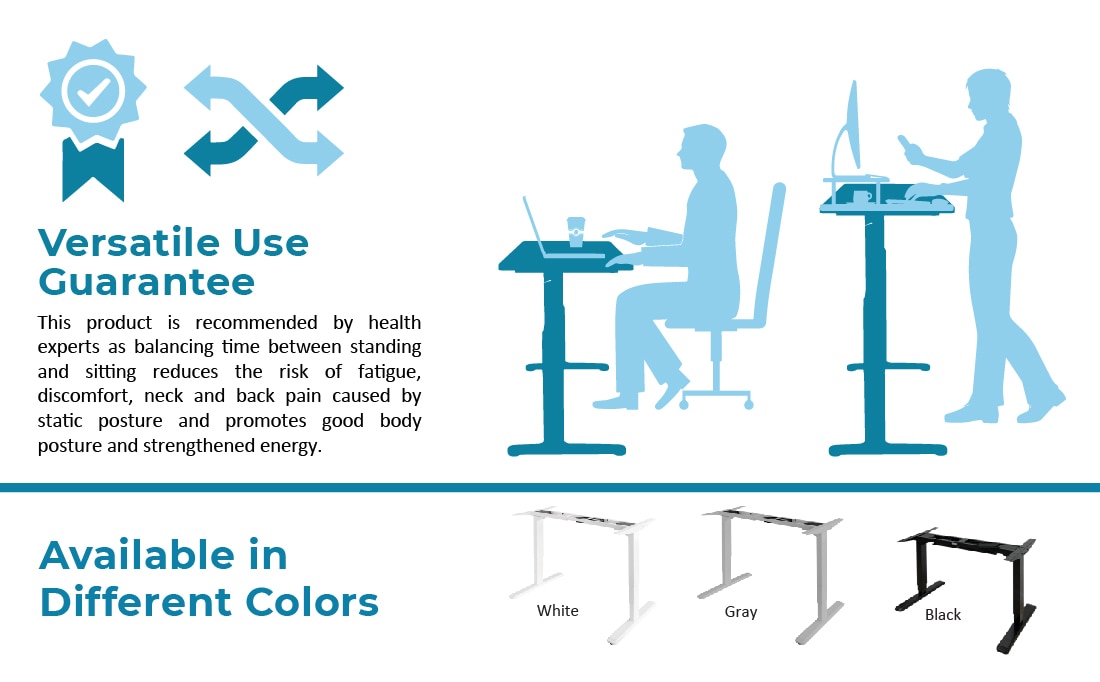 Versatile Use Guarantee

This product is recommended by health experts as balancing time between standing and sitting reduces the risk of fatigue, discomfort, neck and back pain caused by static posture and promotes good body posture and strengthened energy.

Available in Different Colors

White

Gray

Black